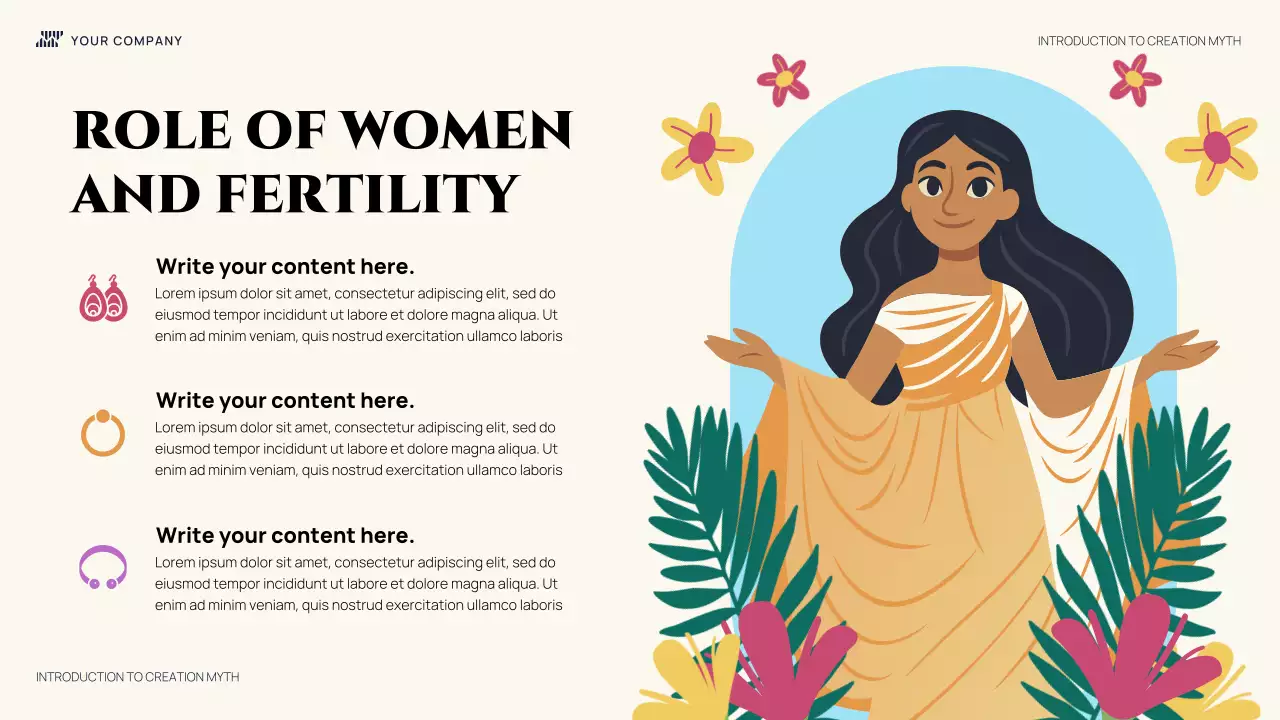 YOUR COMPANY

INTRODUCTION TO CREATION MYTH

ROLE OF WOMEN AND FERTILITY

Write your content here.
Lorem ipsum dolor sit amet, consectetur adipiscing elit, sed do eiusmod tempor incididunt ut labore et dolore magna aliqua. Ut enim ad minim veniam, quis nostrud exercitation ullamco laboris

Write your content here.
Lorem ipsum dolor sit amet, consectetur adipiscing elit, sed do eiusmod tempor incididunt ut labore et dolore magna aliqua. Ut enim ad minim veniam, quis nostrud exercitation ullamco laboris

Write your content here.
Lorem ipsum dolor sit amet, consectetur adipiscing elit, sed do eiusmod tempor incididunt ut labore et dolore magna aliqua. Ut enim ad minim veniam, quis nostrud exercitation ullamco laboris

INTRODUCTION TO CREATION MYTH